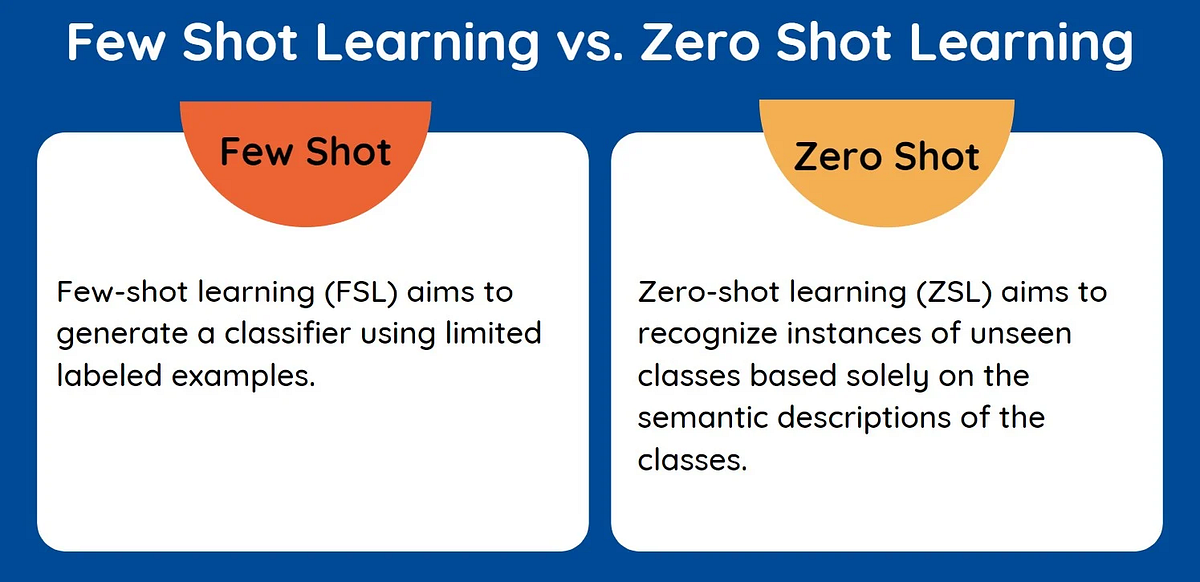 Few Shot Learning vs. Zero Shot Learning

Few Shot

Few-shot learning (FSL) aims to generate a classifier using limited labeled examples.

Zero Shot

Zero-shot learning (ZSL) aims to recognize instances of unseen classes based solely on the semantic descriptions of the classes.